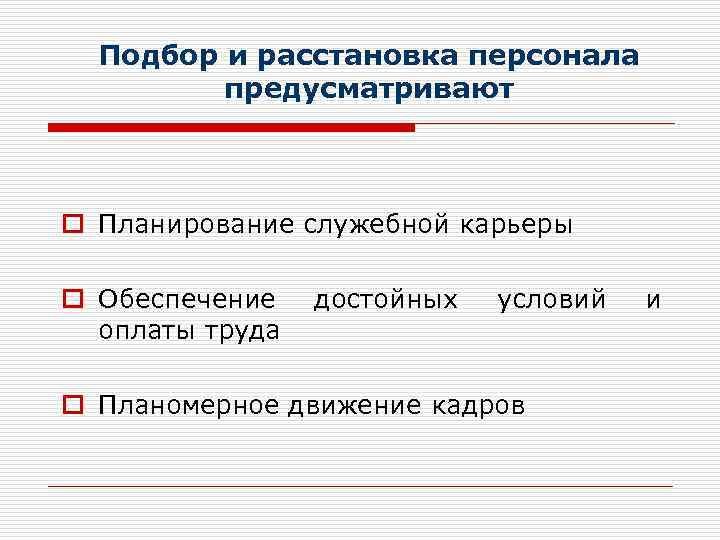 Подбор и расстановка персонала предусматривают

Планирование служебной карьеры

Обеспечение достойных условий и оплаты труда

Планомерное движение кадров